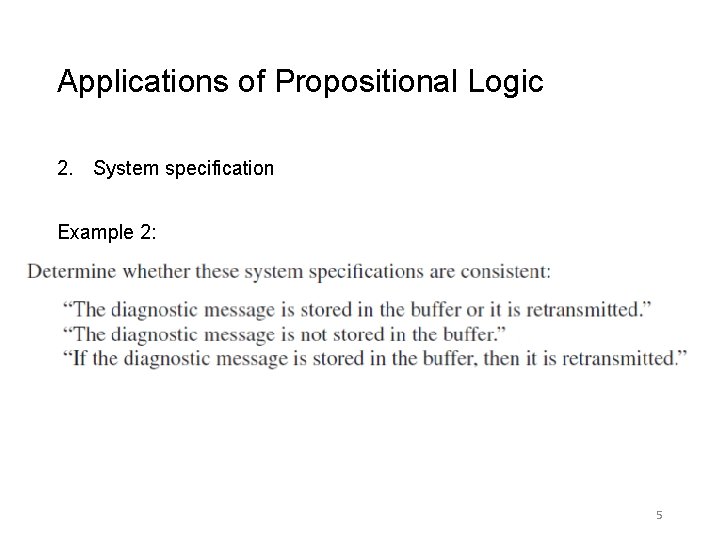 Applications of Propositional Logic

2. System specification

Example 2:

Determine whether these system specifications are consistent:

“The diagnostic message is stored in the buffer or it is retransmitted.”
“The diagnostic message is not stored in the buffer.”
“If the diagnostic message is stored in the buffer, then it is retransmitted.”

5